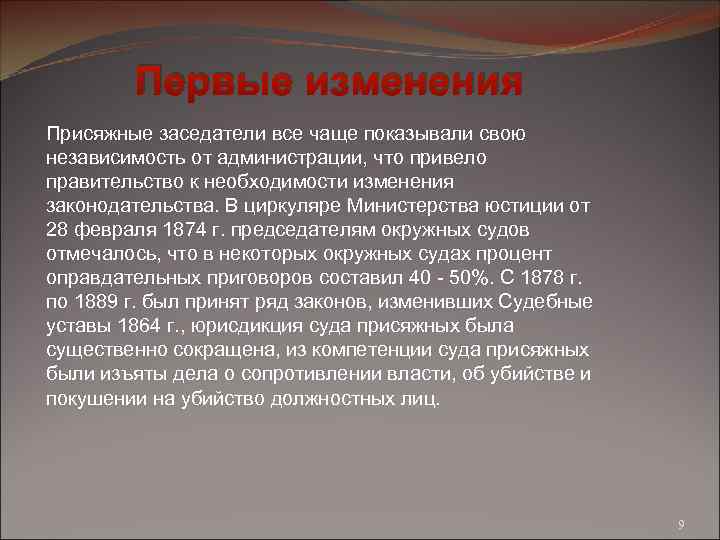 Первые изменения

Присяжные заседатели все чаще показывали свою независимость от администрации, что привело правительство к необходимости изменения законодательства. В циркуляре Министерства юстиции от 28 февраля 1874 г. председателям окружных судов отмечалось, что в некоторых окружных судах процент оправдательных приговоров составил 40 - 50%. С 1878 г. по 1889 г. был принят ряд законов, изменивших Судебные уставы 1864 г., юрисдикция суда присяжных была существенно сокращена, из компетенции суда присяжных были изъяты дела о сопротивлении власти, об убийстве и покушении на убийство должностных лиц.

9